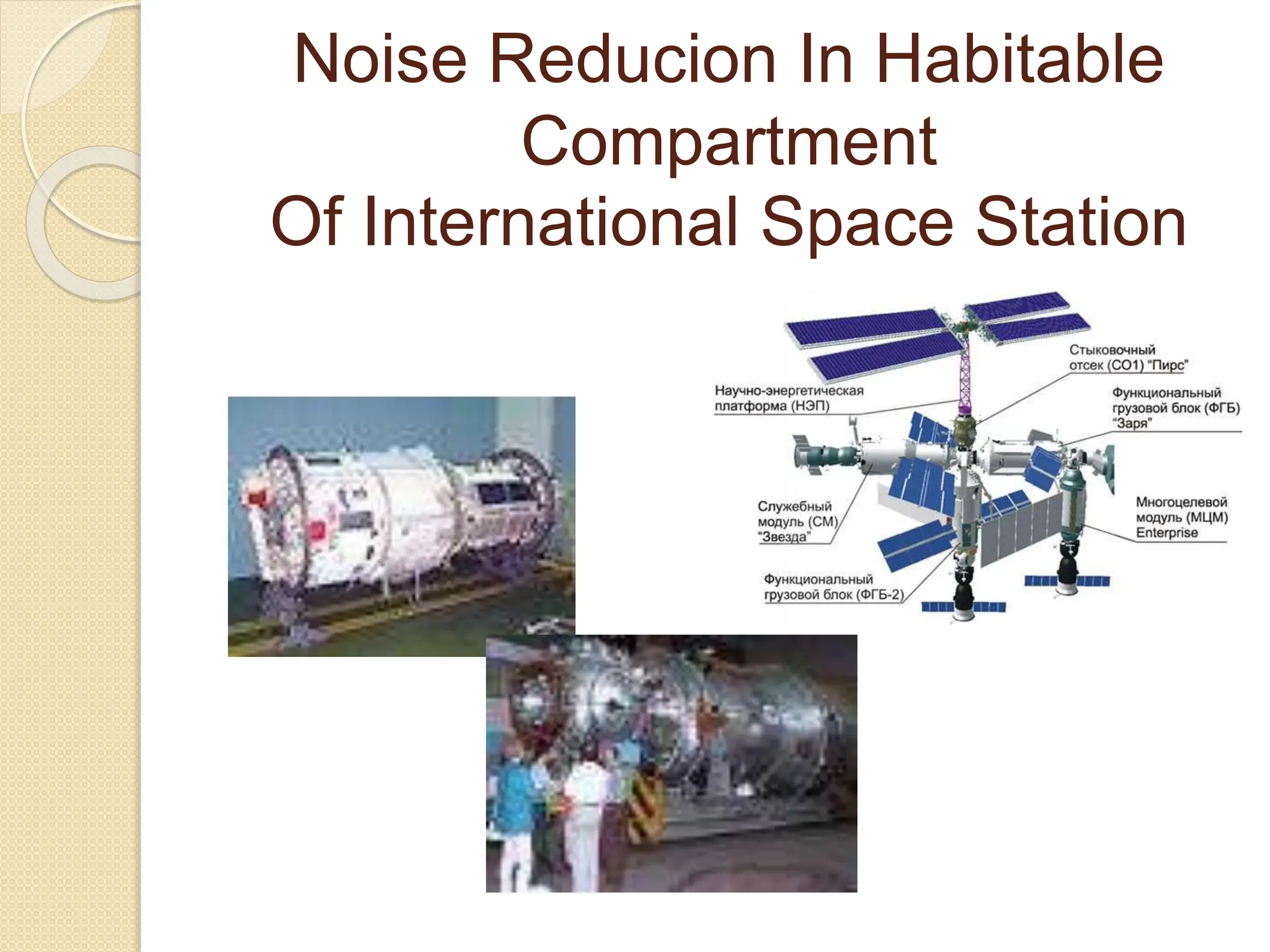 Noise Reducion In Habitable Compartment
Of International Space Station

Стыковочный отсек (СО1) "Пирс"

Научно-энергетическая платформа (НЭП)

Функциональный грузовой блок (ФГБ) "Заря"

Служебный модуль (СМ) "Звезда"

Многоцелевой модуль (МЦМ) Enterprise

Функциональный грузовой блок (ФГБ-2)